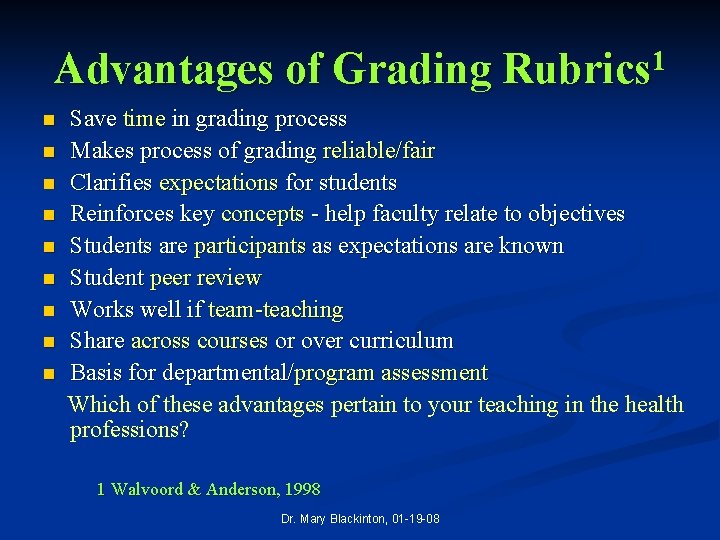 Advantages of Grading Rubrics$^1$

- Save time in grading process
- Makes process of grading reliable/fair
- Clarifies expectations for students
- Reinforces key concepts - help faculty relate to objectives
- Students are participants as expectations are known
- Student peer review
- Works well if team-teaching
- Share across courses or over curriculum
- Basis for departmental/program assessment

Which of these advantages pertain to your teaching in the health professions?

1 Walvoord & Anderson, 1998

Dr. Mary Blackinton, 01-19-08